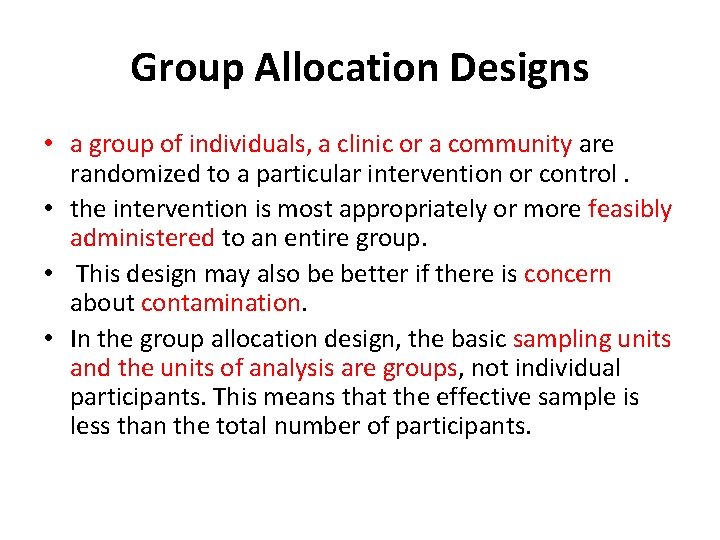 Group Allocation Designs

• a group of individuals, a clinic or a community are randomized to a particular intervention or control .

• the intervention is most appropriately or more feasibly administered to an entire group.

• This design may also be better if there is concern about contamination.

• In the group allocation design, the basic sampling units and the units of analysis are groups, not individual participants. This means that the effective sample is less than the total number of participants.